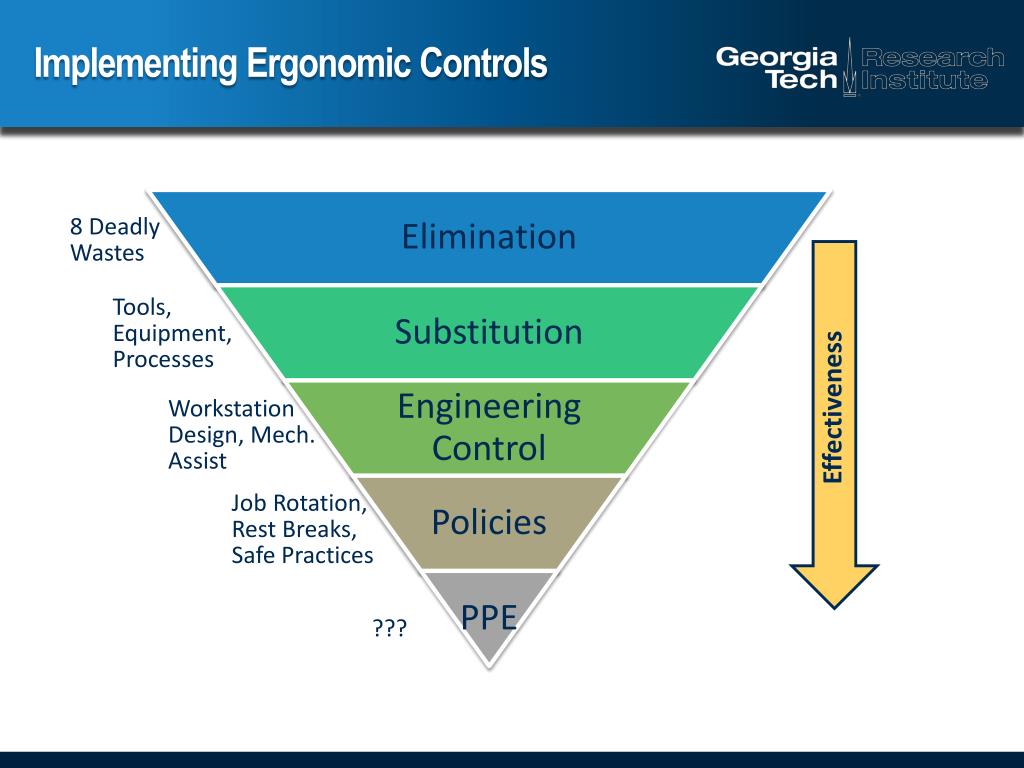 Implementing Ergonomic Controls

Georgia Tech Research Institute

8 Deadly Wastes

Elimination

Tools, Equipment, Processes

Substitution

Workstation Design, Mech. Assist

Engineering Control

Job Rotation, Rest Breaks, Safe Practices

Policies

???

PPE

Effectiveness